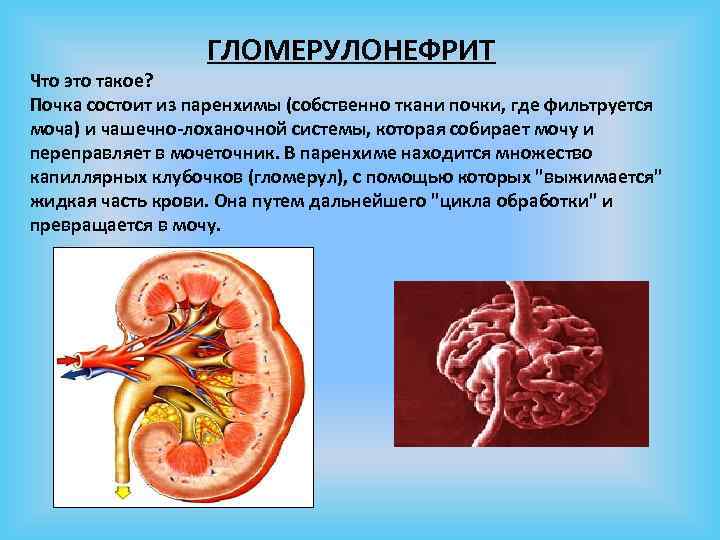 ГЛОМЕРУЛОНЕФРИТ

Что это такое?
Почка состоит из паренхимы (собственно ткани почки, где фильтруется моча) и чашечно-лоханочной системы, которая собирает мочу и переправляет в мочеточник. В паренхиме находится множество капиллярных клубочков (гломерул), с помощью которых "выжимается" жидкая часть крови. Она путем дальнейшего "цикла обработки" и превращается в мочу.